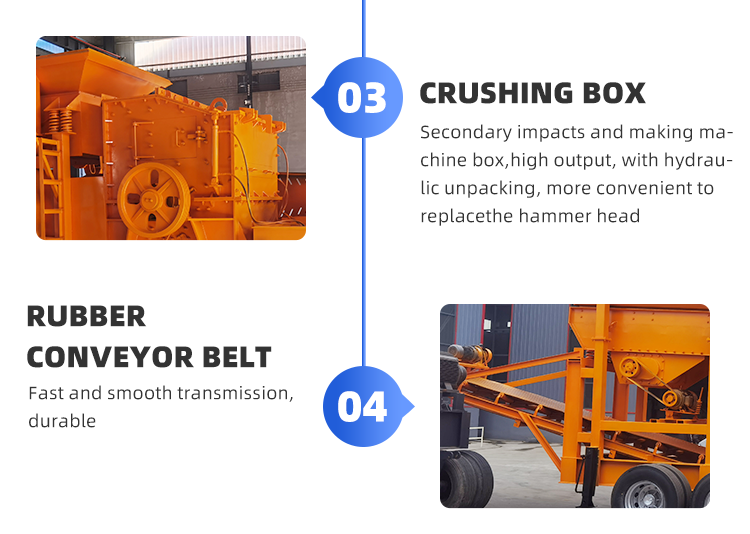 03

CRUSHING BOX

Secondary impacts and making machine box,high output, with hydraulic unpacking, more convenient to replacethe hammer head

RUBBER CONVEYOR BELT

Fast and smooth transmission, durable

04